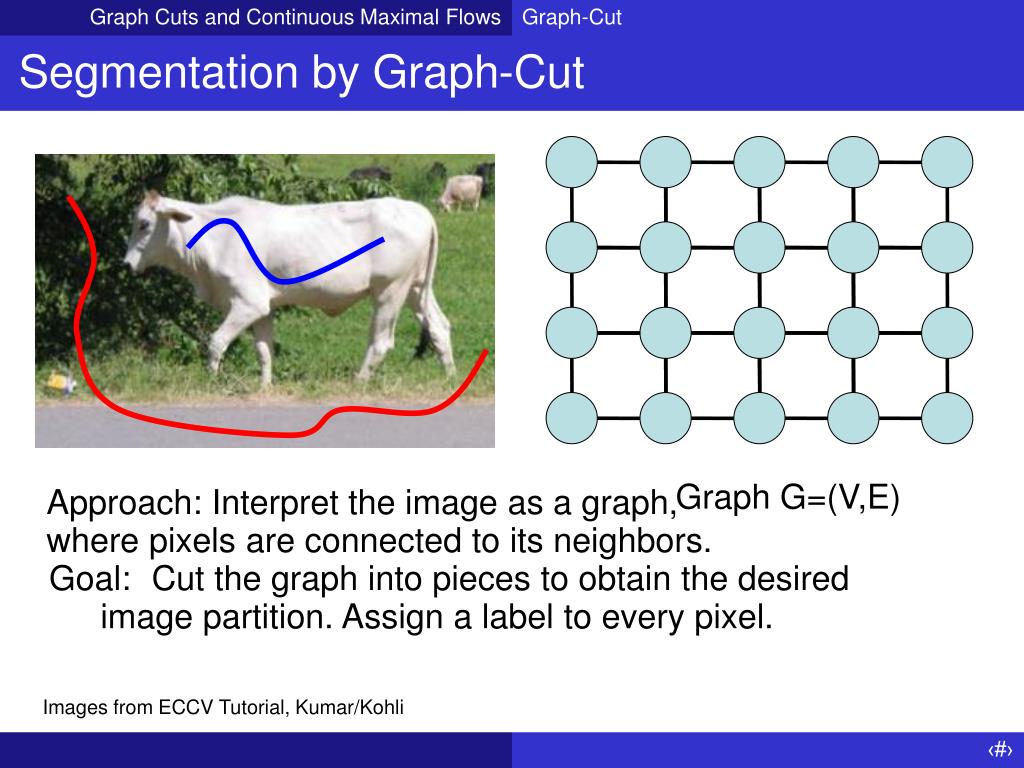 Graph Cuts and Continuous Maximal Flows Graph-Cut

Segmentation by Graph-Cut

Graph G=(V,E)

Approach: Interpret the image as a graph, where pixels are connected to its neighbors.

Goal: Cut the graph into pieces to obtain the desired image partition. Assign a label to every pixel.

Images from ECCV Tutorial, Kumar/Kohli

‹#›